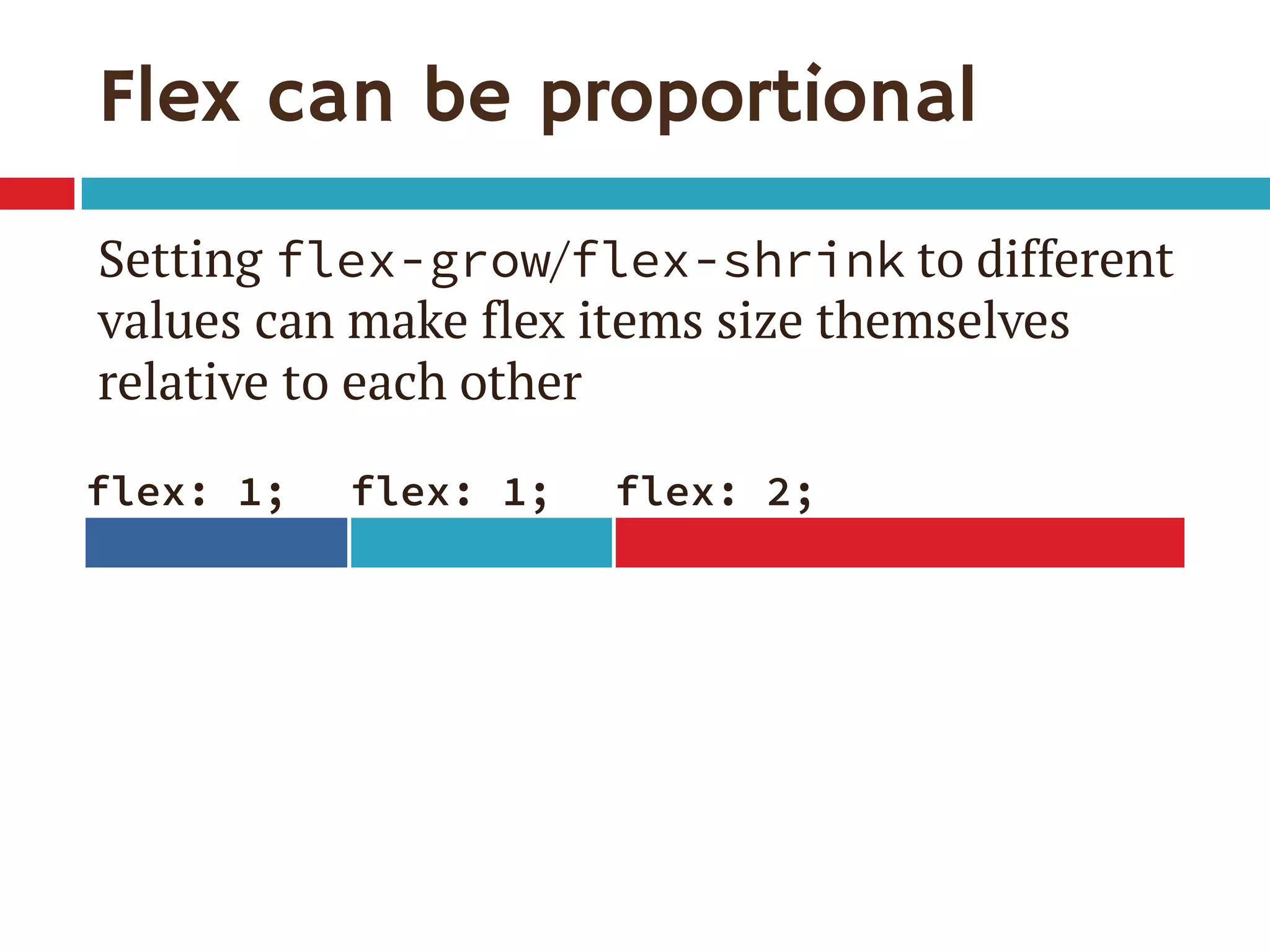 Flex can be proportional

Setting flex-grow/flex-shrink to different values can make flex items size themselves relative to each other

flex: 1; flex: 1; flex: 2;